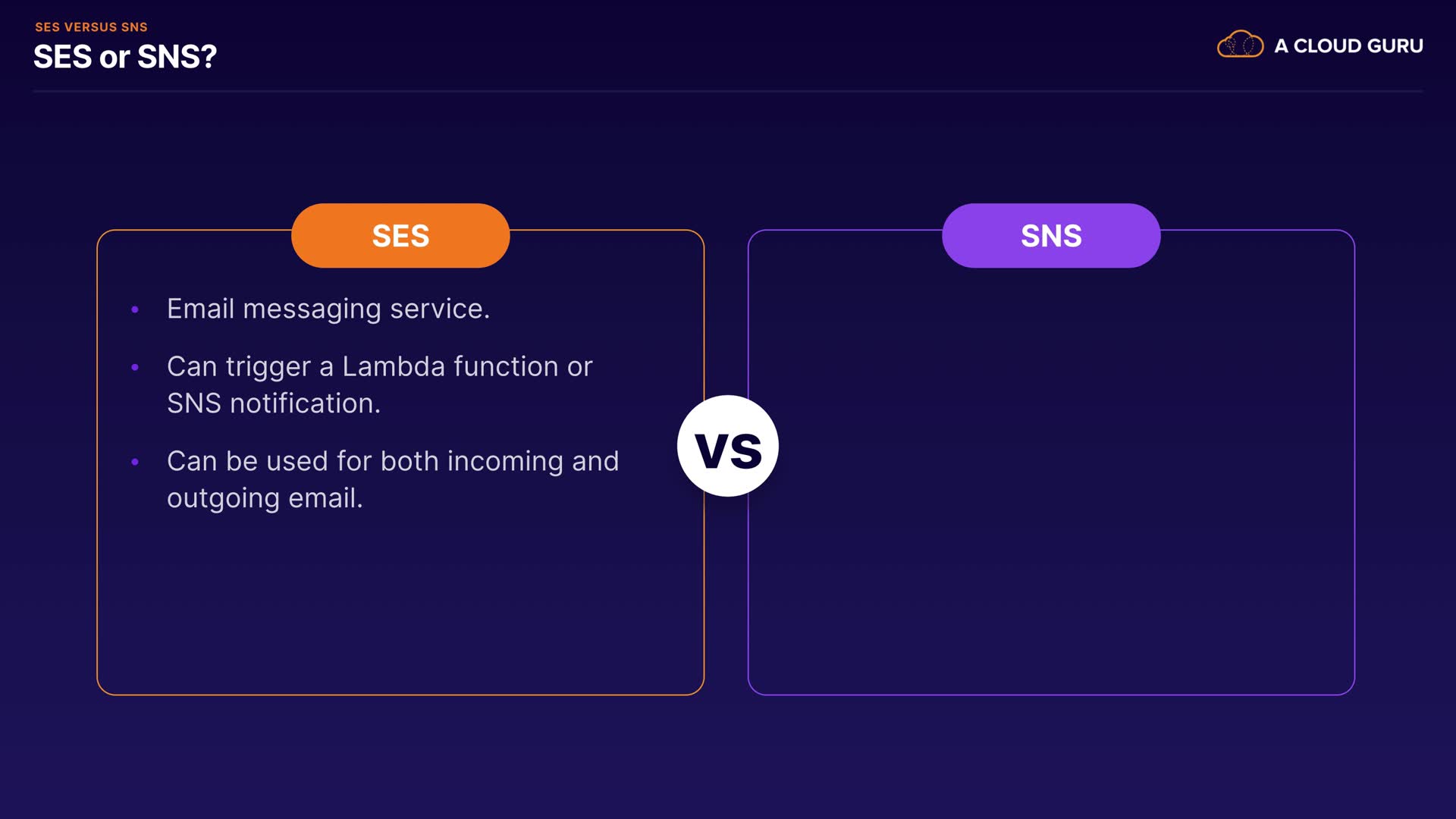 SES VERSUS SNS
SES or SNS?

A CLOUD GURU

SES

• Email messaging service.
• Can trigger a Lambda function or SNS notification.
• Can be used for both incoming and outgoing email.

VS

SNS